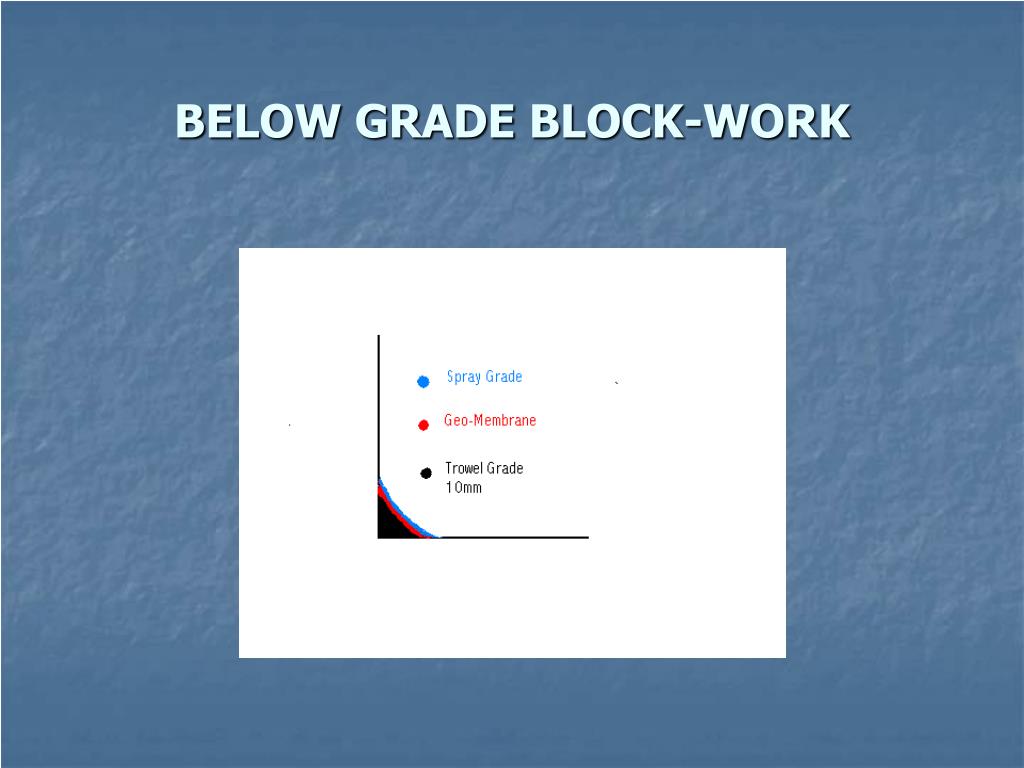 BELOW GRADE BLOCK-WORK

Spray Grade

Geo-Membrane

Trowel Grade
10mm